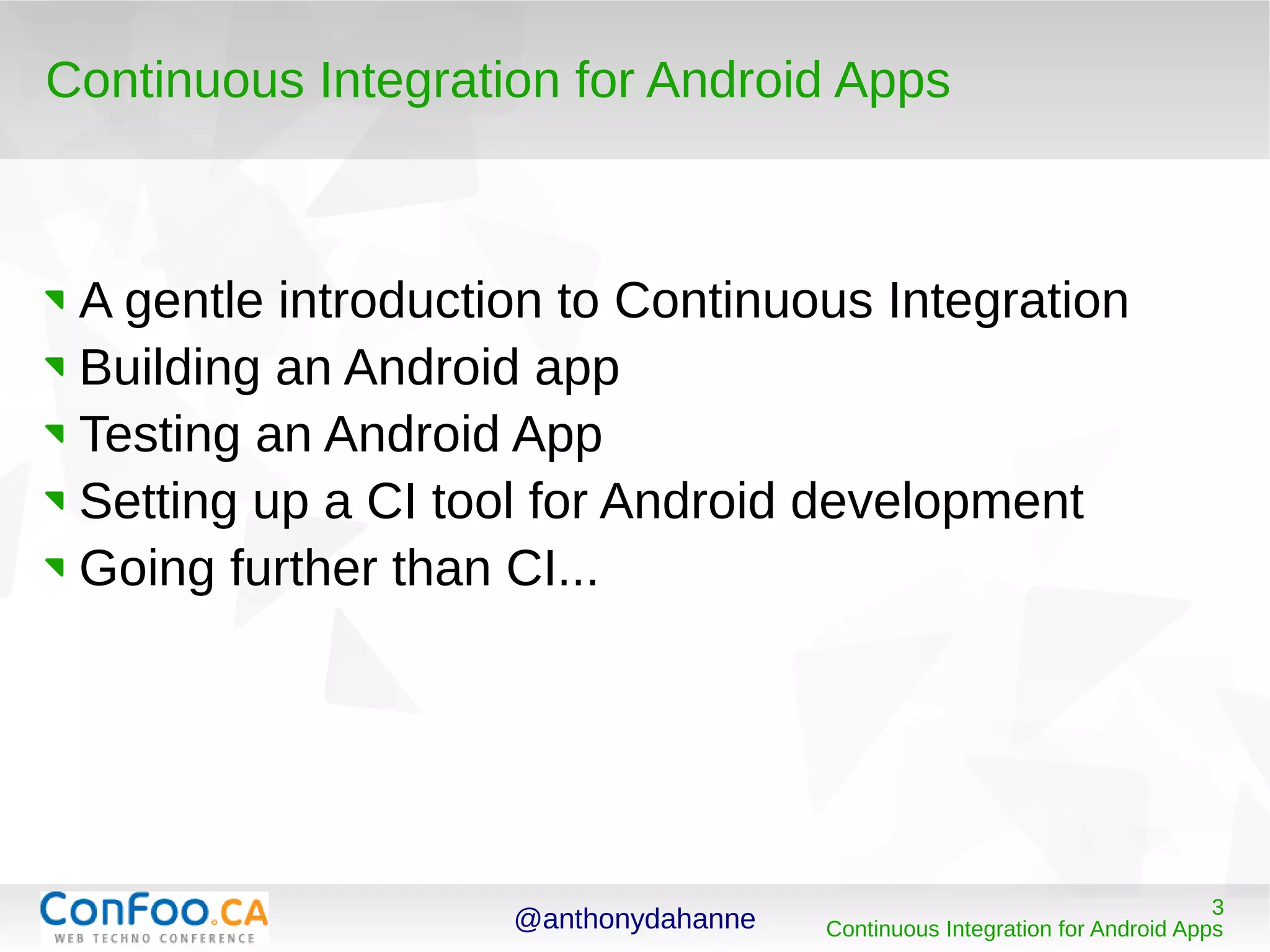 Continuous Integration for Android Apps

A gentle introduction to Continuous Integration
Building an Android app
Testing an Android App
Setting up a CI tool for Android development
Going further than CI...

ConFoo.CA
WEB TECHNO CONFERENCE

@anthonydahanne

3
Continuous Integration for Android Apps